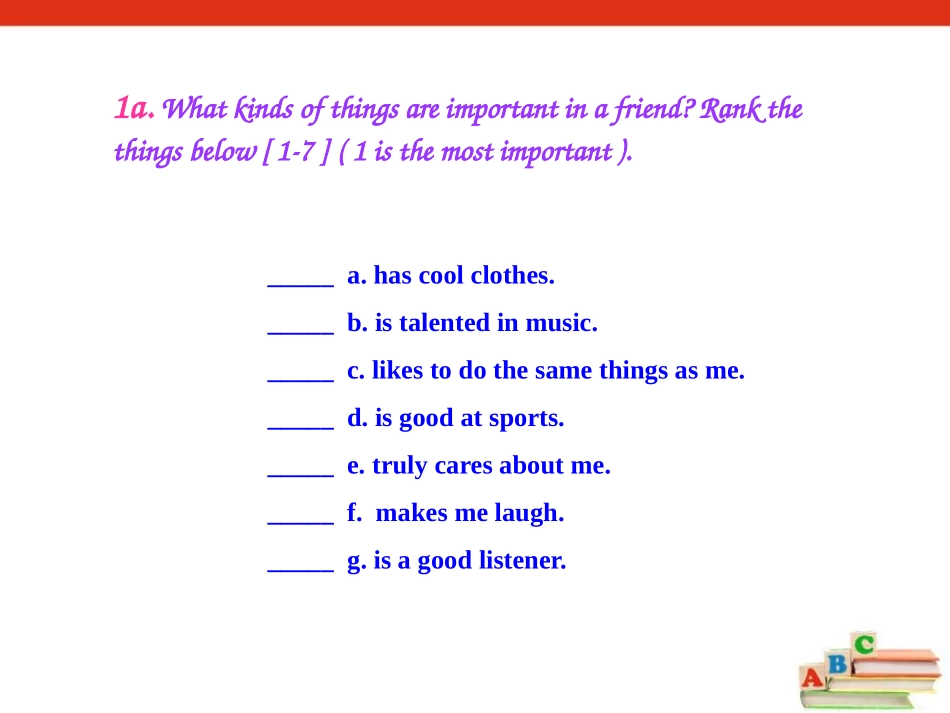 1a. What kinds of things are important in a friend? Rank the things below [ 1-7 ] ( 1 is the most important ).

_____ a. has cool clothes.

_____ b. is talented in music.

_____ c. likes to do the same things as me.

_____ d. is good at sports.

_____ e. truly cares about me.

_____ f. makes me laugh.

_____ g. is a good listener.

A B C